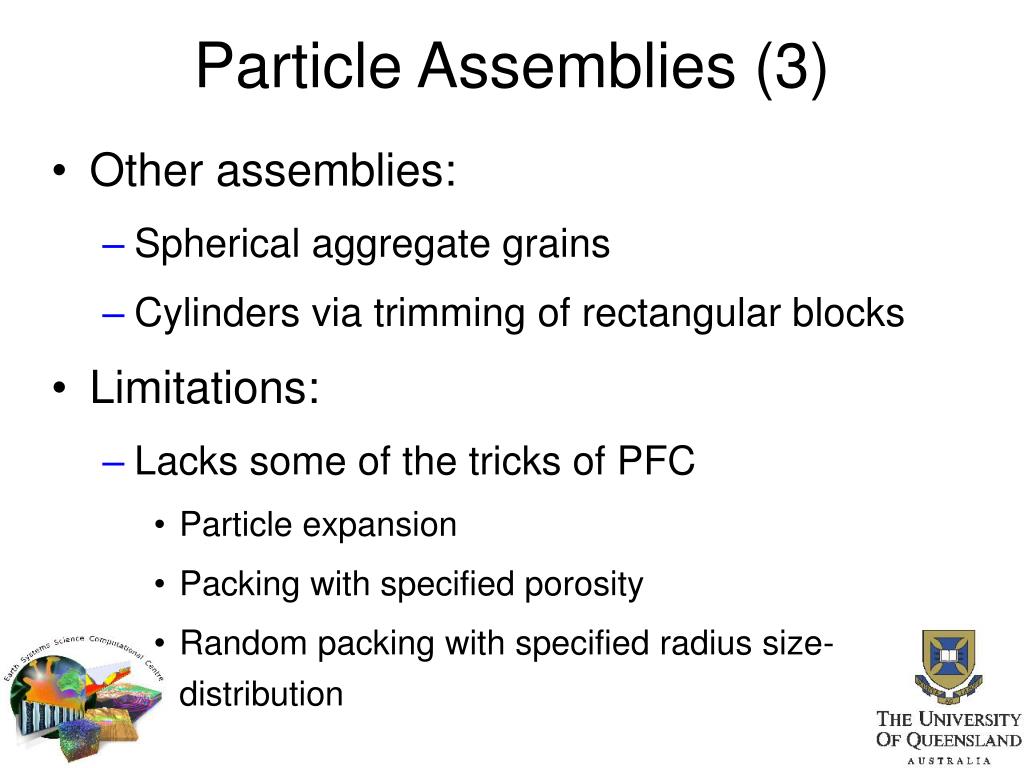 Particle Assemblies (3)

• Other assemblies:

– Spherical aggregate grains

– Cylinders via trimming of rectangular blocks

• Limitations:

– Lacks some of the tricks of PFC

• Particle expansion

• Packing with specified porosity

• Random packing with specified radius size-distribution

Earth Systems Science Computational Centre

THE UNIVERSITY OF QUEENSLAND AUSTRALIA